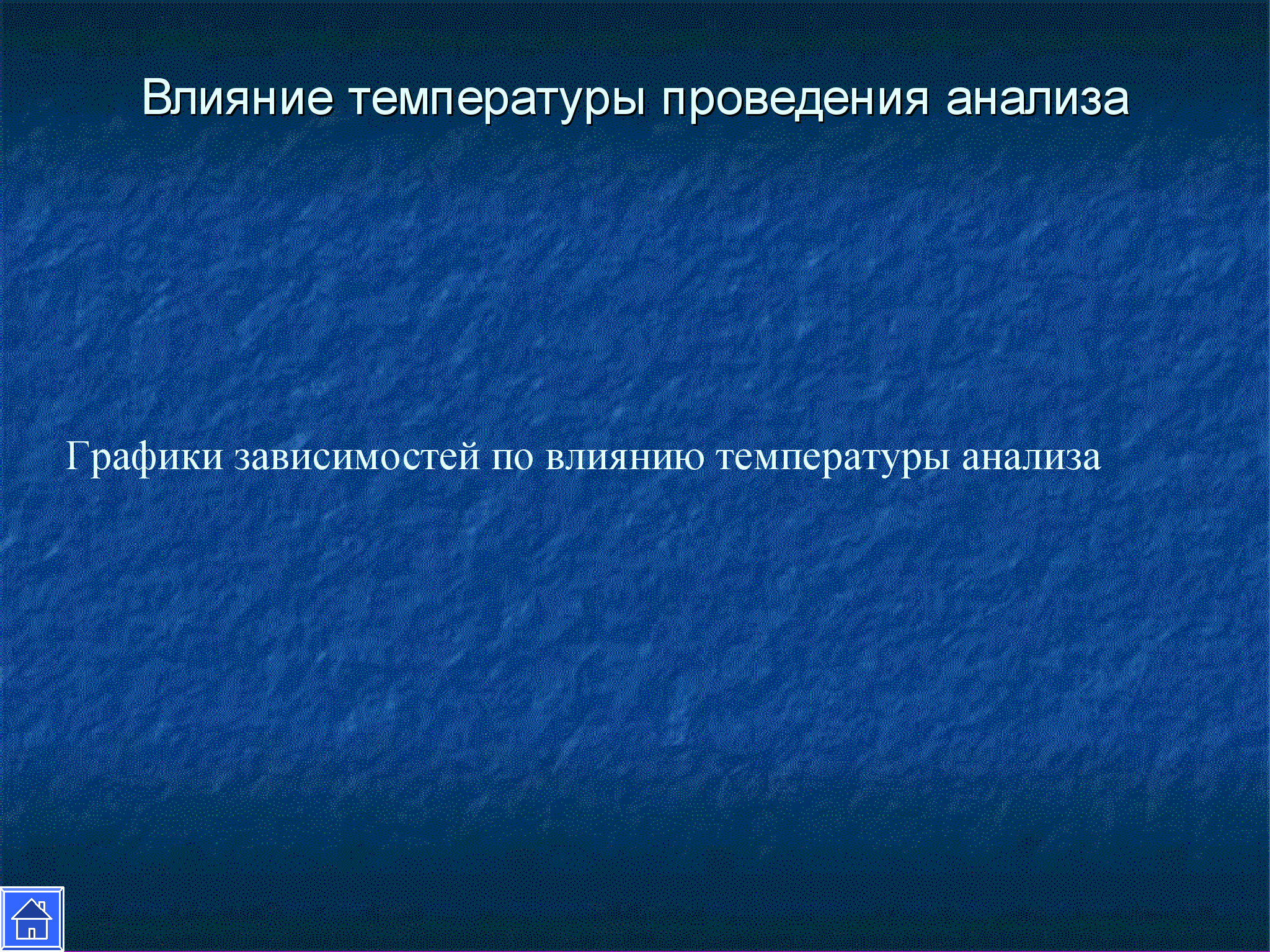 Влияние температуры проведения анализа

Графики зависимостей по влиянию температуры анализа